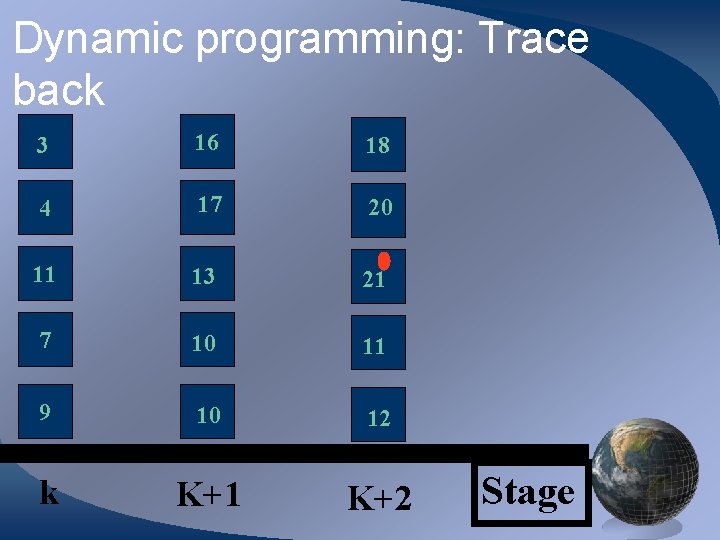 Dynamic programming: Trace back

3
4
11
7
9

16
17
13
10
10

18
20
21
11
12

k
K+1
K+2
Stage